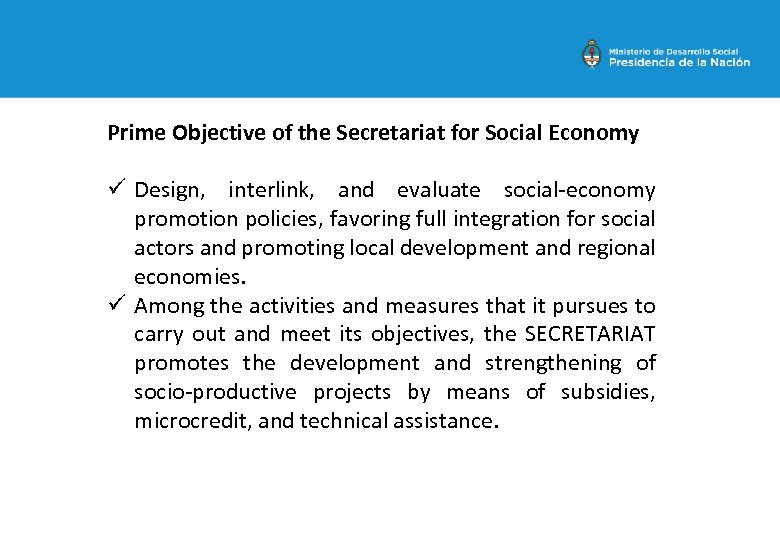 Ministerio de Desarrollo Social
Presidencia de la Nación

Prime Objective of the Secretariat for Social Economy

✓ Design, interlink, and evaluate social-economy promotion policies, favoring full integration for social actors and promoting local development and regional economies.

✓ Among the activities and measures that it pursues to carry out and meet its objectives, the SECRETARIAT promotes the development and strengthening of socio-productive projects by means of subsidies, microcredit, and technical assistance.